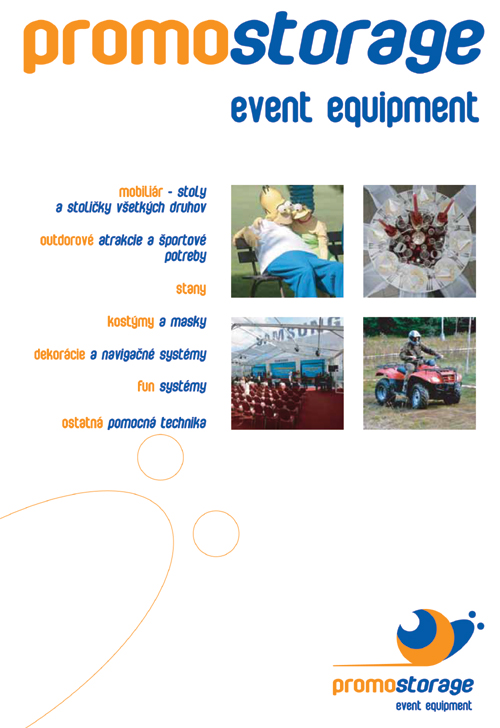 promostorage
event equipment

mobiliár - stoly a stoličky všetkých druhov

outdorové atrakcie a športové potreby

stany

kostýmy a masky

dekorácie a navigačné systémy

fun systémy

ostatná pomocná technika

SAMSUNG

promostorage
event equipment